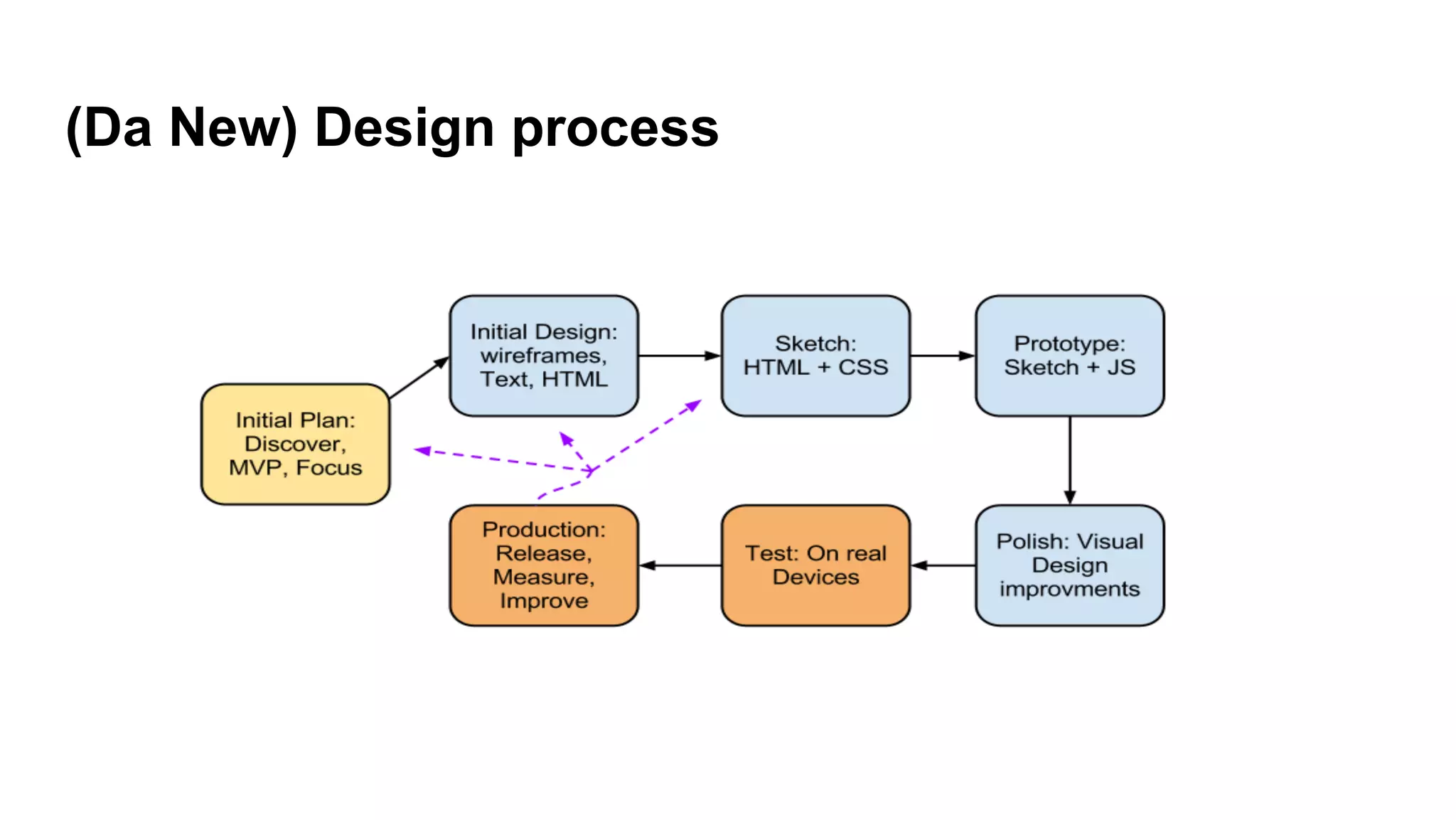 (Da New) Design process

Initial Plan: Discover, MVP, Focus

Initial Design: wireframes, Text, HTML

Sketch: HTML + CSS

Prototype: Sketch + JS

Polish: Visual Design improvments

Test: On real Devices

Production: Release, Measure, Improve